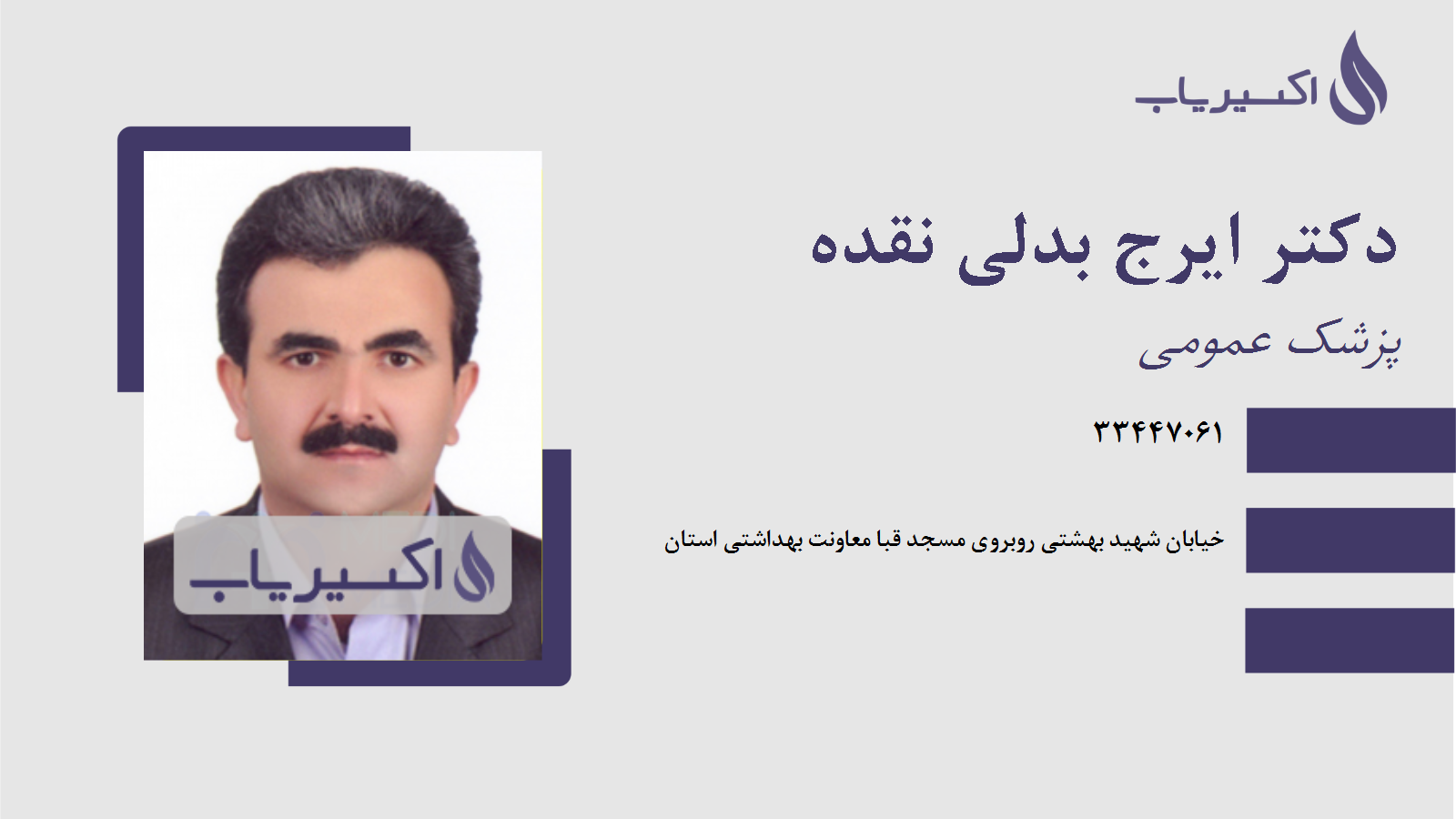 اکسیریاب

دکتر ایرج بدلی نقده

پزشک عمومی

۳۳۴۴۷۰۶۱

خیابان شهید بهشتی روبروی مسجد قبا معاونت بهداشتی استان

اکسیریاب